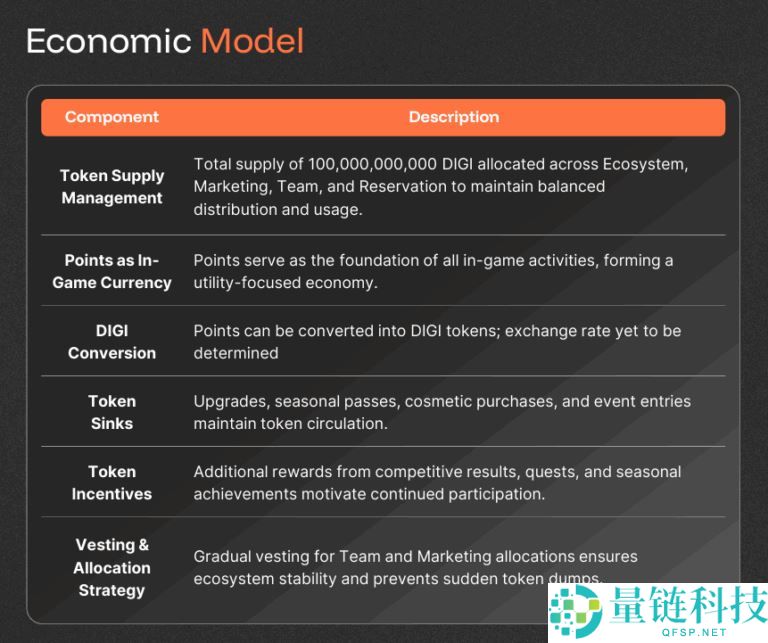 Economic Model

| Component | Description |
|---|---|
| Token Supply Management | Total supply of 100,000,000,000 DIGI allocated across Ecosystem, Marketing, Team, and Reservation to maintain balanced distribution and usage. |
| Points as In-Game Currency | Points serve as the foundation of all in-game activities, forming a utility-focused economy. |
| DIGI Conversion | Points can be converted into DIGI tokens; exchange rate yet to be determined |
| Token Sinks | Upgrades, seasonal passes, cosmetic purchases, and event entries maintain token circulation. |
| Token Incentives | Additional rewards from competitive results, quests, and seasonal achievements motivate continued participation. |
| Vesting & Allocation Strategy | Gradual vesting for Team and Marketing allocations ensures ecosystem stability and prevents sudden token dumps. |

量链科技
QFSP.NET